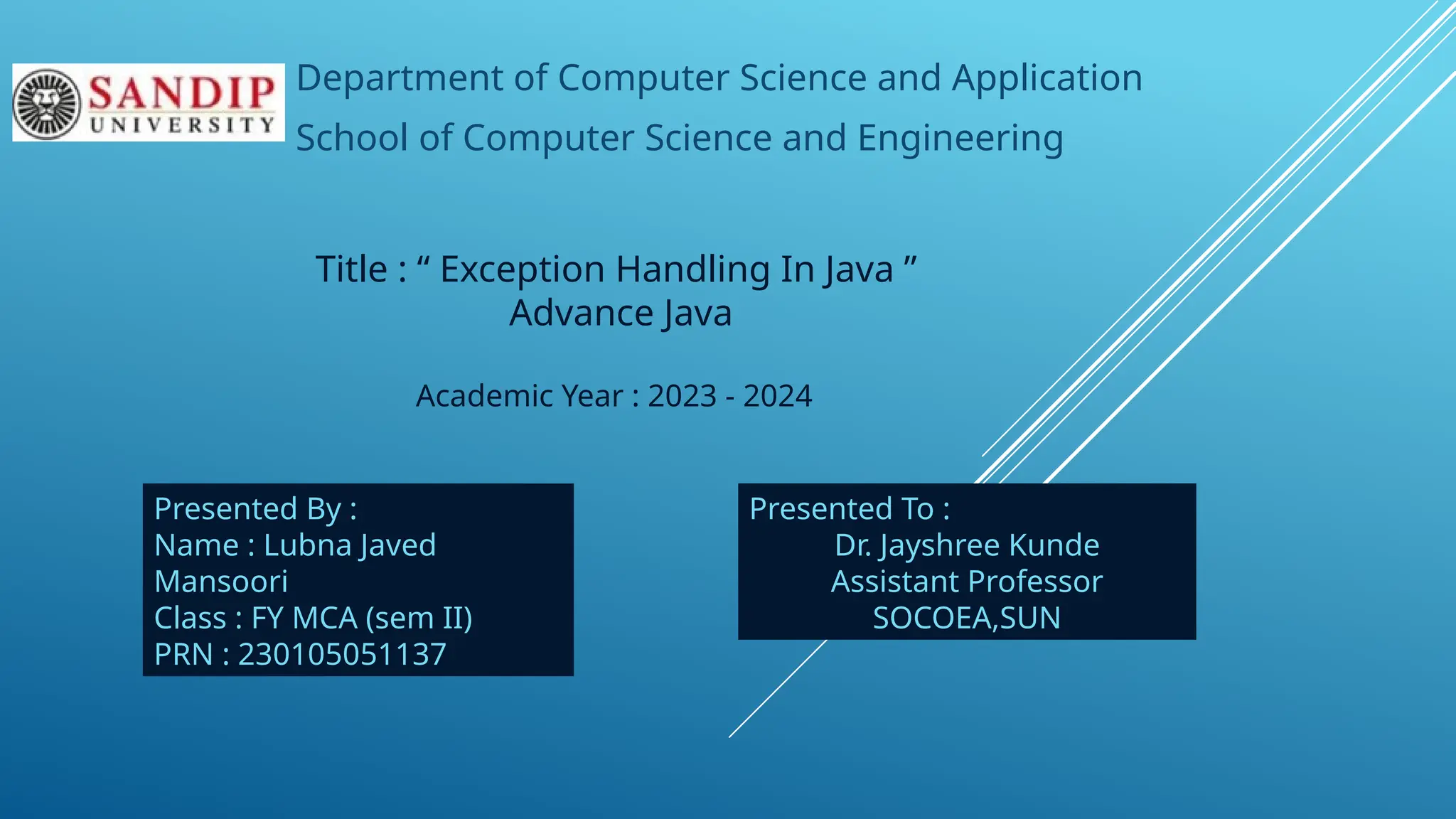 SANDIP UNIVERSITY

Department of Computer Science and Application
School of Computer Science and Engineering

Title : “ Exception Handling In Java ”
Advance Java

Academic Year : 2023 - 2024

Presented By :
Name : Lubna Javed Mansoori
Class : FY MCA (sem II)
PRN : 230105051137

Presented To :
Dr. Jayshree Kunde
Assistant Professor
SOCOEA,SUN